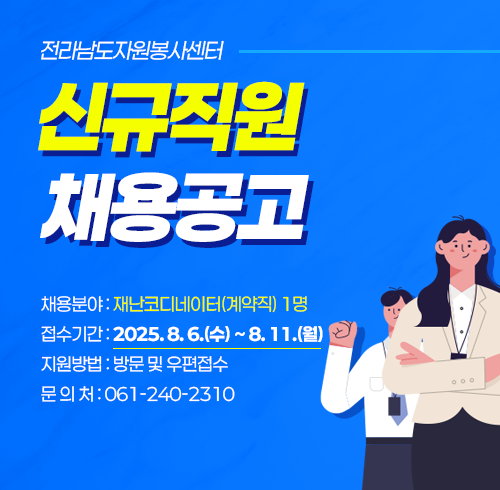 전라남도자원봉사센터

신규직원 채용공고

채용분야 : 재난코디네이터(계약직) 1명
접수기간 : 2025. 8. 6.(수) ~ 8. 11.(월)
지원방법 : 방문 및 우편접수
문 의 처 : 061-240-2310